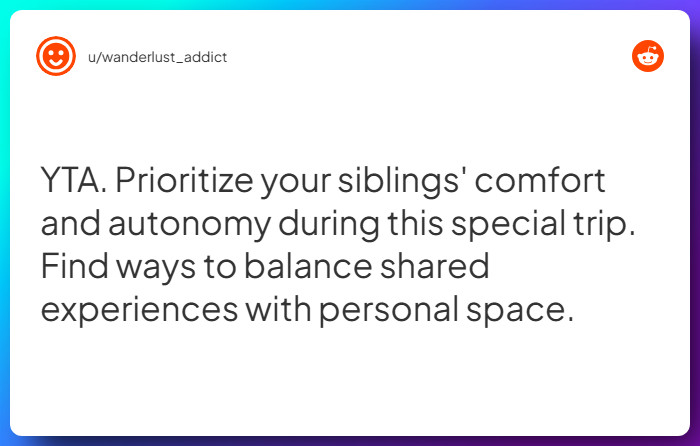 u/wanderlust_addict

YTA. Prioritize your siblings' comfort and autonomy during this special trip. Find ways to balance shared experiences with personal space.